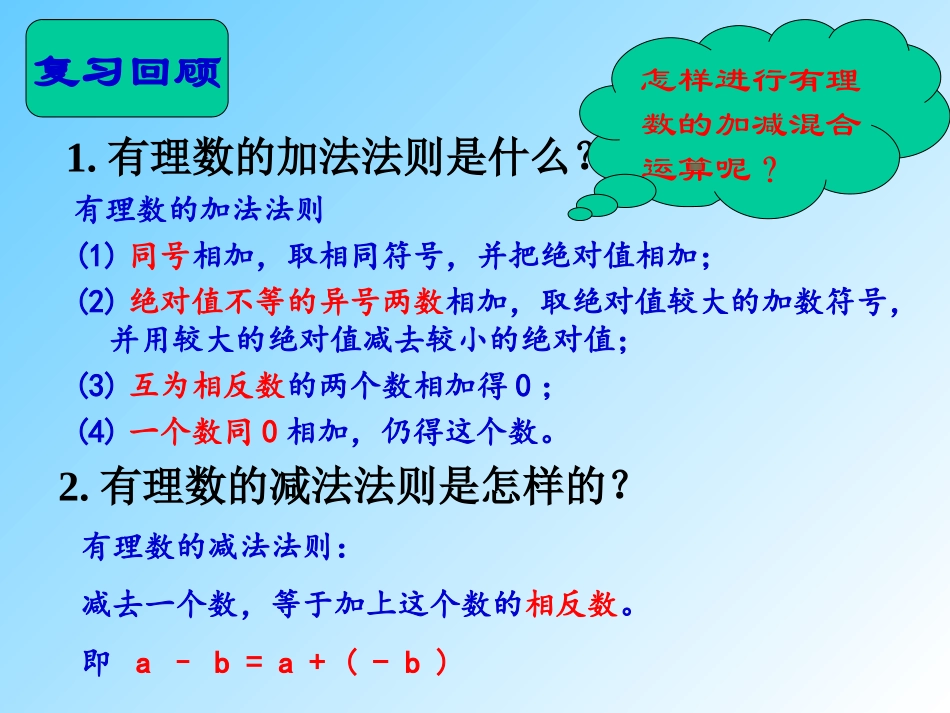 复习回顾

怎样进行有理数的加减混合运算呢？

1. 有理数的加法法则是什么？

有理数的加法法则

(1) 同号相加，取相同符号，并把绝对值相加；

(2) 绝对值不等的异号两数相加，取绝对值较大的加数符号，并用较大的绝对值减去较小的绝对值；

(3) 互为相反数的两个数相加得 0；

(4) 一个数同 0 相加，仍得这个数。

2. 有理数的减法法则是怎样的？

有理数的减法法则：

减去一个数，等于加上这个数的相反数。

即 $a - b = a + (-b)$